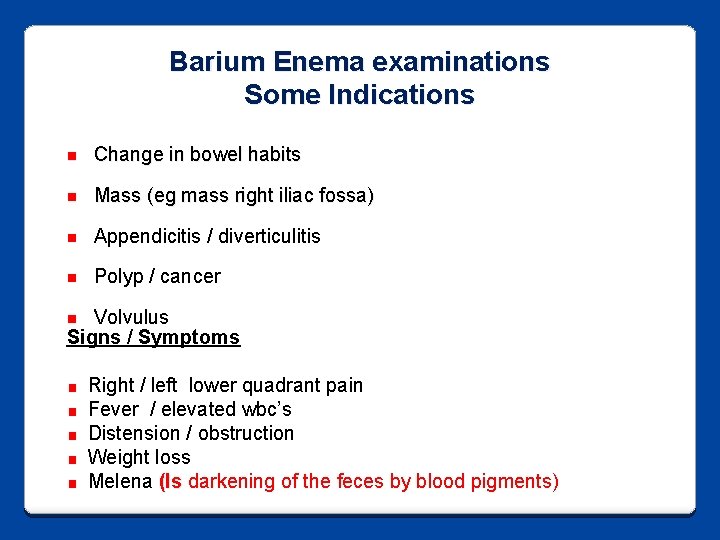 Barium Enema examinations
Some Indications

• Change in bowel habits
• Mass (eg mass right iliac fossa)
• Appendicitis / diverticulitis
• Polyp / cancer
• Volvulus

Signs / Symptoms

• Right / left lower quadrant pain
• Fever / elevated wbc's
• Distension / obstruction
• Weight loss
• Melena (Is darkening of the feces by blood pigments)